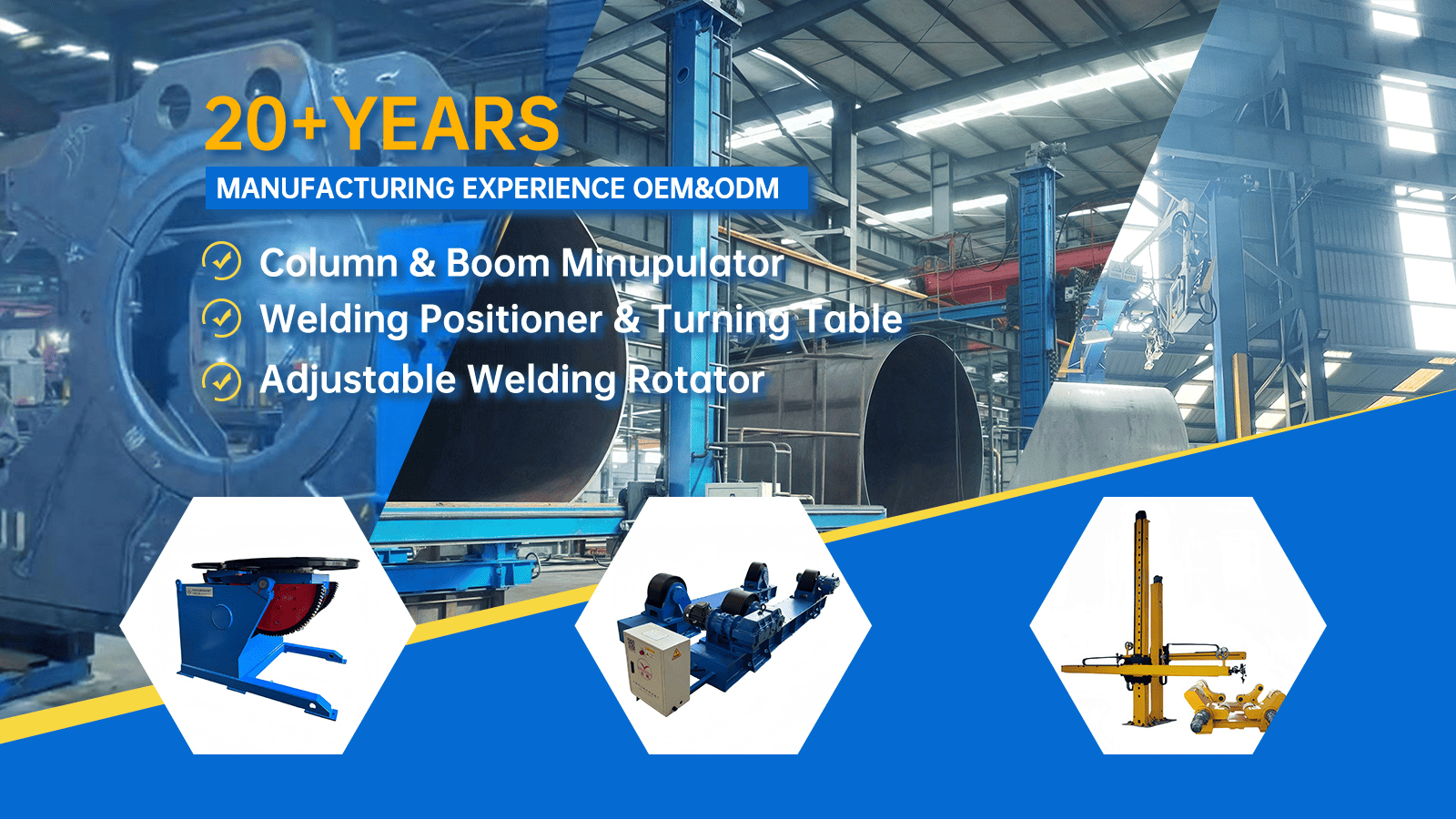 20+YEARS
MANUFACTURING EXPERIENCE OEM&ODM

Column & Boom Minupulator
Welding Positioner & Turning Table
Adjustable Welding Rotator